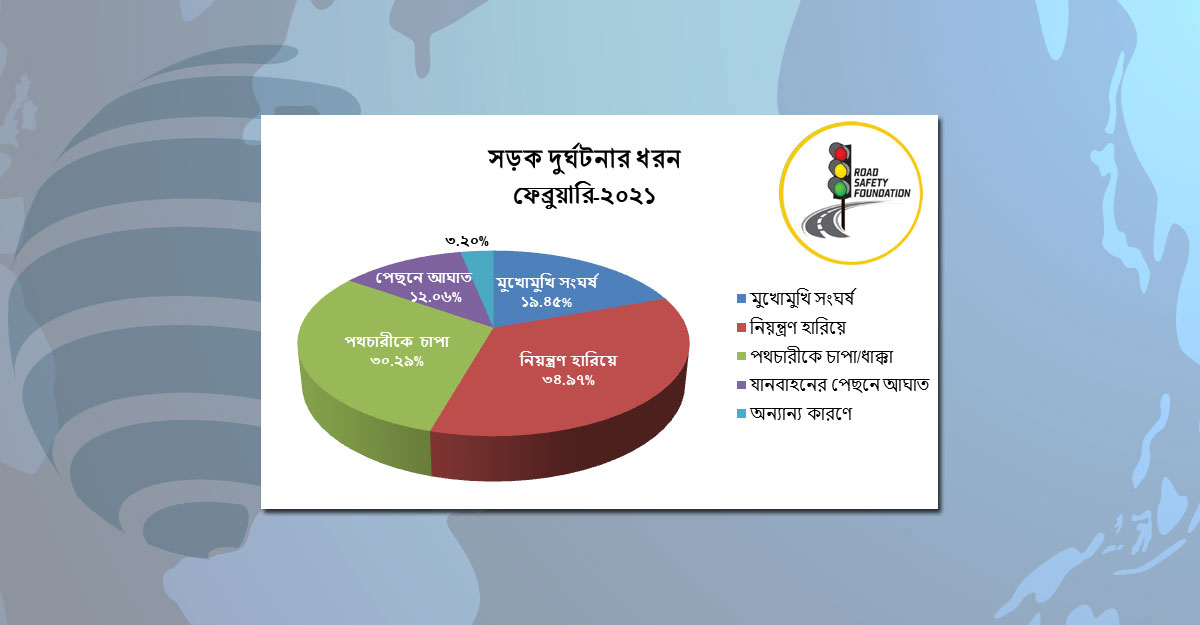 সড়ক দুর্ঘটনার ধরন
ফেব্রুয়ারি-২০২১

ROAD SAFETY FOUNDATION

৩.২০%

পেছনে আঘাত
১২.০৬%

মুখোমুখি সংঘর্ষ
১৯.৪৫%

পথচারীকে চাপা
৩০.২৯%

নিয়ন্ত্রণ হারিয়ে
৩৪.৯৭%

মুখোমুখি সংঘর্ষ
নিয়ন্ত্রণ হারিয়ে
পথচারীকে চাপা/ধাক্কা
যানবাহনের পেছনে আঘাত
অন্যান্য কারণে